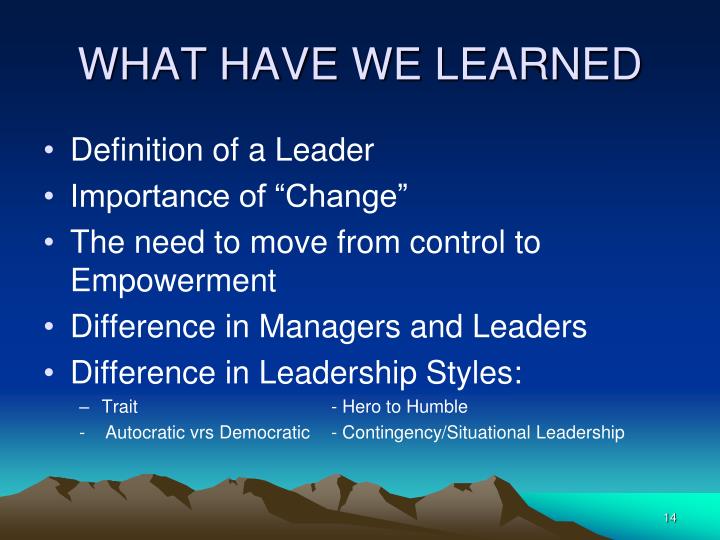 WHAT HAVE WE LEARNED

• Definition of a Leader
• Importance of “Change”
• The need to move from control to Empowerment
• Difference in Managers and Leaders
• Difference in Leadership Styles:
– Trait - Hero to Humble
- Autocratic vrs Democratic - Contingency/Situational Leadership

14